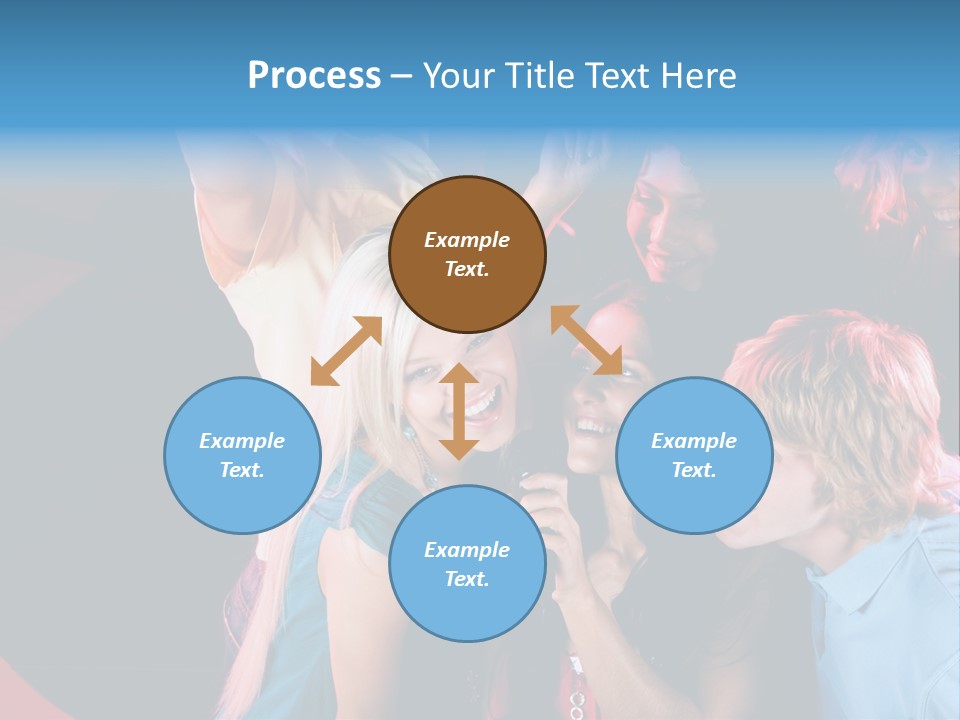 Process – Your Title Text Here

Example Text.

Example Text.

Example Text.

Example Text.